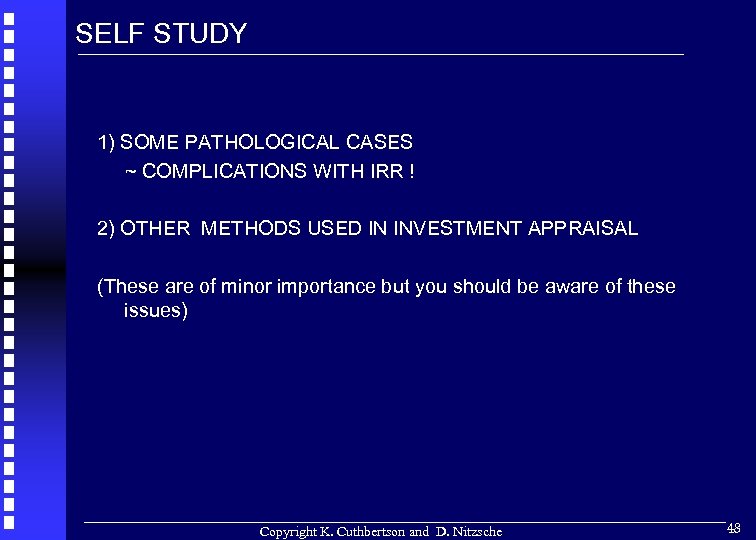 SELF STUDY

1) SOME PATHOLOGICAL CASES
~ COMPLICATIONS WITH IRR !

2) OTHER METHODS USED IN INVESTMENT APPRAISAL

(These are of minor importance but you should be aware of these issues)

Copyright K. Cuthbertson and D. Nitzsche

48